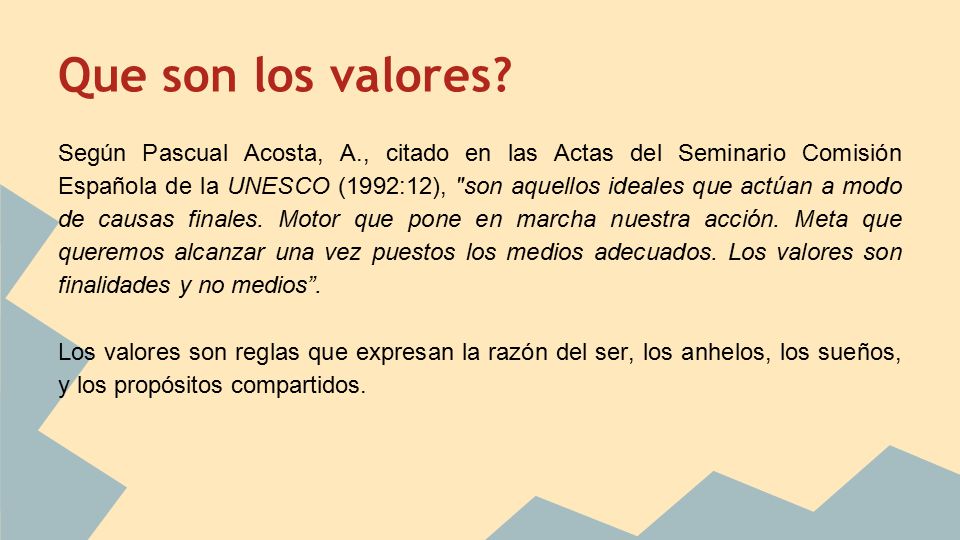 Que son los valores?

Según Pascual Acosta, A., citado en las Actas del Seminario Comisión Española de la UNESCO (1992:12), "son aquellos ideales que actúan a modo de causas finales. Motor que pone en marcha nuestra acción. Meta que queremos alcanzar una vez puestos los medios adecuados. Los valores son finalidades y no medios”.

Los valores son reglas que expresan la razón del ser, los anhelos, los sueños, y los propósitos compartidos.